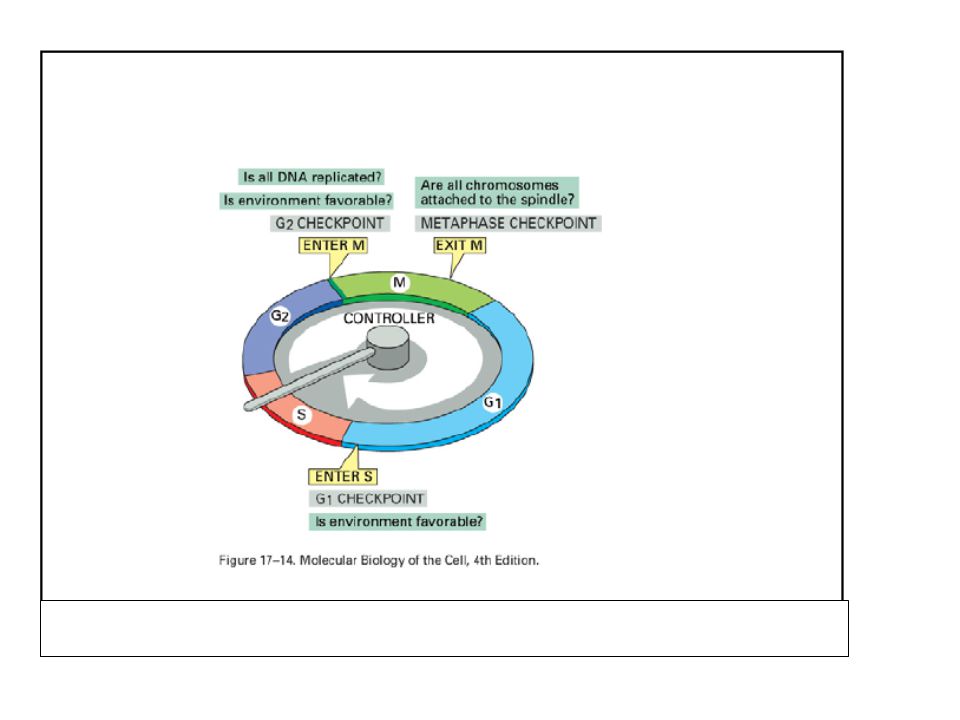 Is all DNA replicated?
Is environment favorable?
G2 CHECKPOINT
ENTER M

Are all chromosomes attached to the spindle?
METAPHASE CHECKPOINT
EXIT M

M
G2
CONTROLLER
S
G1

ENTER S
G1 CHECKPOINT
Is environment favorable?

Figure 17–14. Molecular Biology of the Cell, 4th Edition.